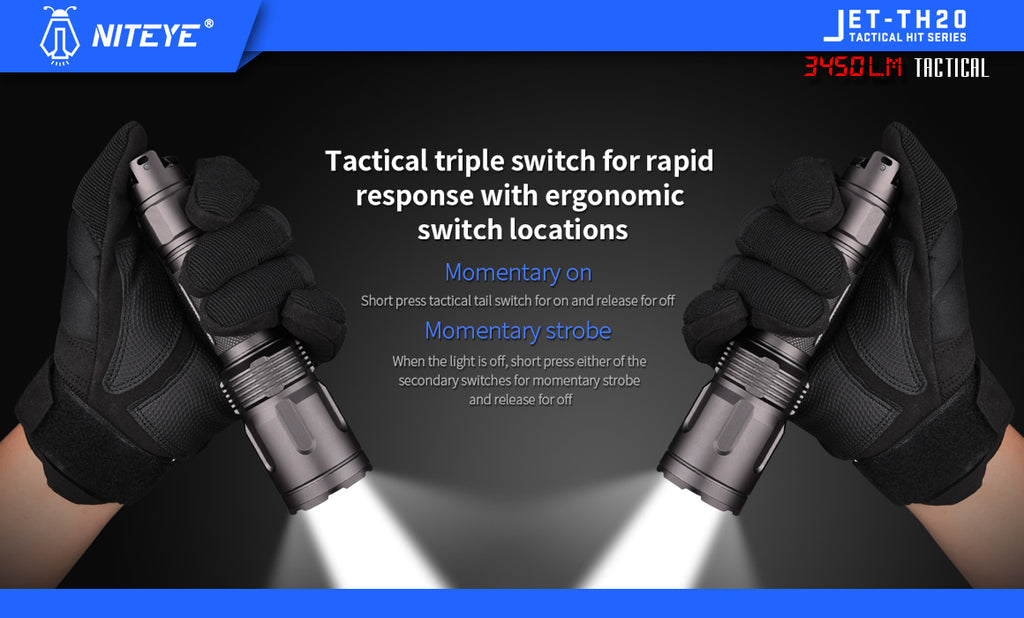 NITEYE®

JET-TH20
TACTICAL HIT SERIES

3450LM TACTICAL

Tactical triple switch for rapid response with ergonomic switch locations

Momentary on

Short press tactical tail switch for on and release for off

Momentary strobe

When the light is off, short press either of the secondary switches for momentary strobe and release for off